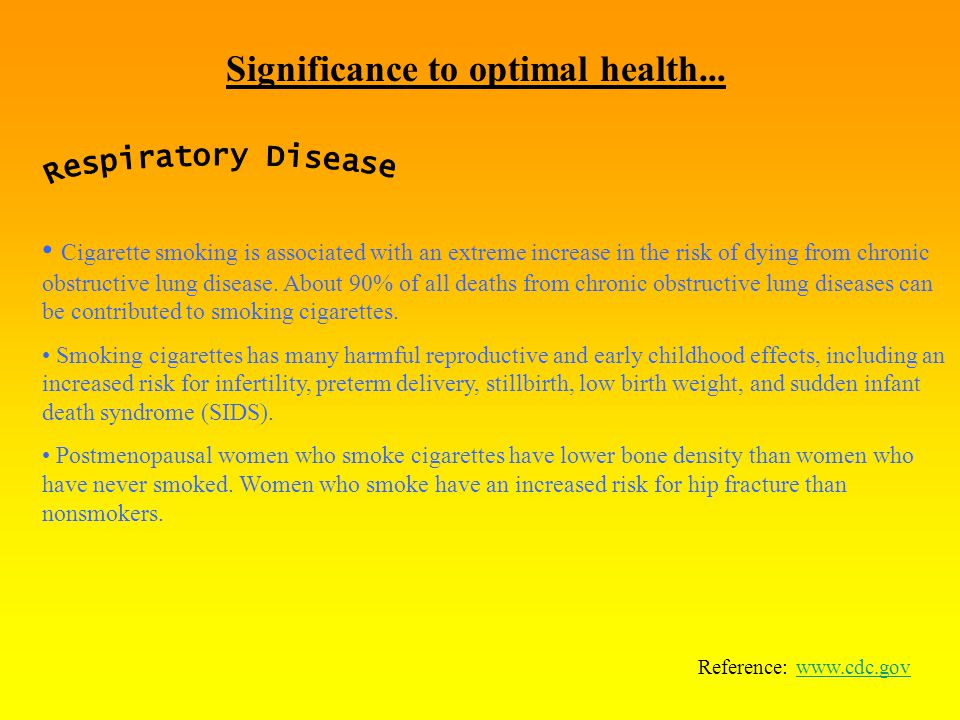 Significance to optimal health...

Respiratory Disease

• Cigarette smoking is associated with an extreme increase in the risk of dying from chronic obstructive lung disease. About 90% of all deaths from chronic obstructive lung diseases can be contributed to smoking cigarettes.

• Smoking cigarettes has many harmful reproductive and early childhood effects, including an increased risk for infertility, preterm delivery, stillbirth, low birth weight, and sudden infant death syndrome (SIDS).

• Postmenopausal women who smoke cigarettes have lower bone density than women who have never smoked. Women who smoke have an increased risk for hip fracture than nonsmokers.

Reference: www.cdc.gov